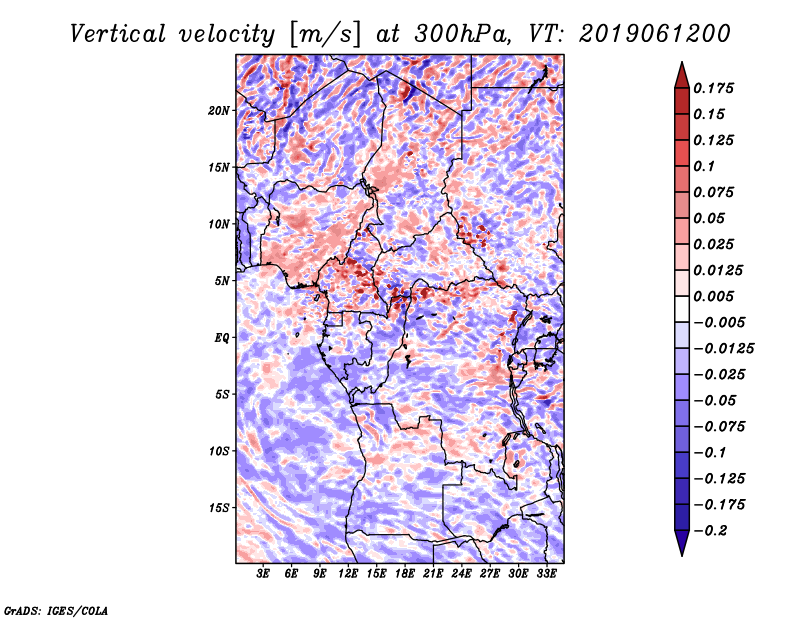 Vertical velocity [m/s] at 300hPa, VT: 2019061200

20N
15N
10N
5N
EQ
5S
10S
15S

3E 6E 9E 12E 15E 18E 21E 24E 27E 30E 33E

0.175
0.15
0.125
0.1
0.075
0.05
0.025
0.0125
0.005
−0.005
−0.0125
−0.025
−0.05
−0.075
−0.1
−0.125
−0.175
−0.2

GrADS: IGES/COLA